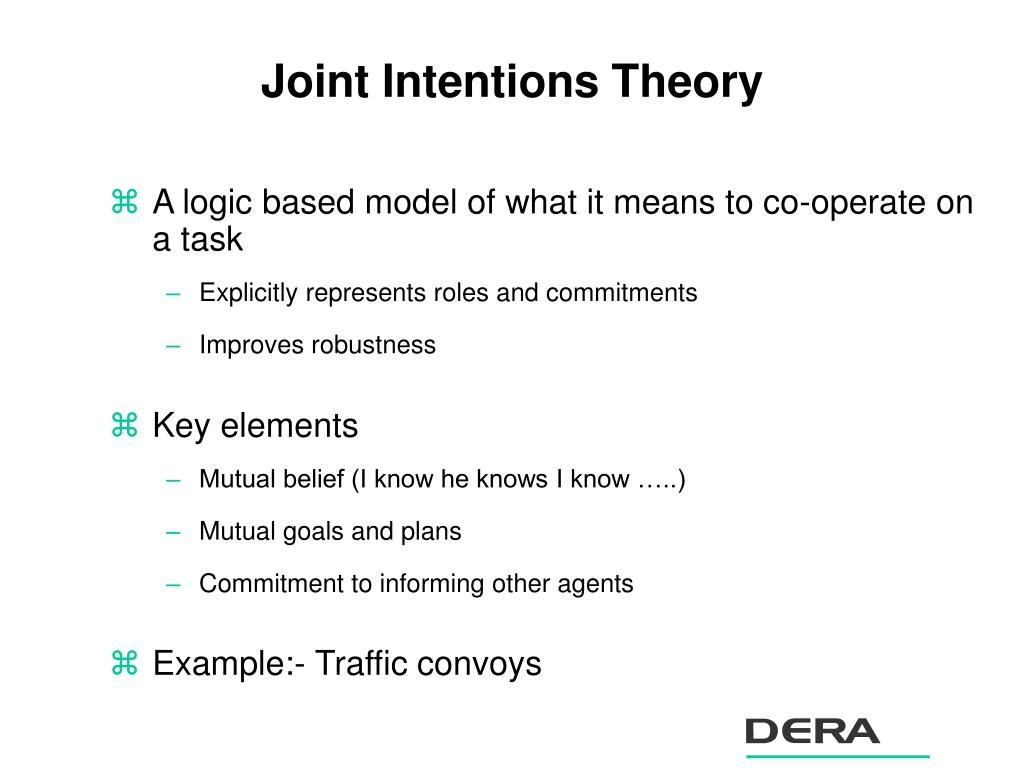 Joint Intentions Theory

⌘ A logic based model of what it means to co-operate on a task

– Explicitly represents roles and commitments

– Improves robustness

⌘ Key elements

– Mutual belief (I know he knows I know …..)

– Mutual goals and plans

– Commitment to informing other agents

⌘ Example:- Traffic convoys

DERA